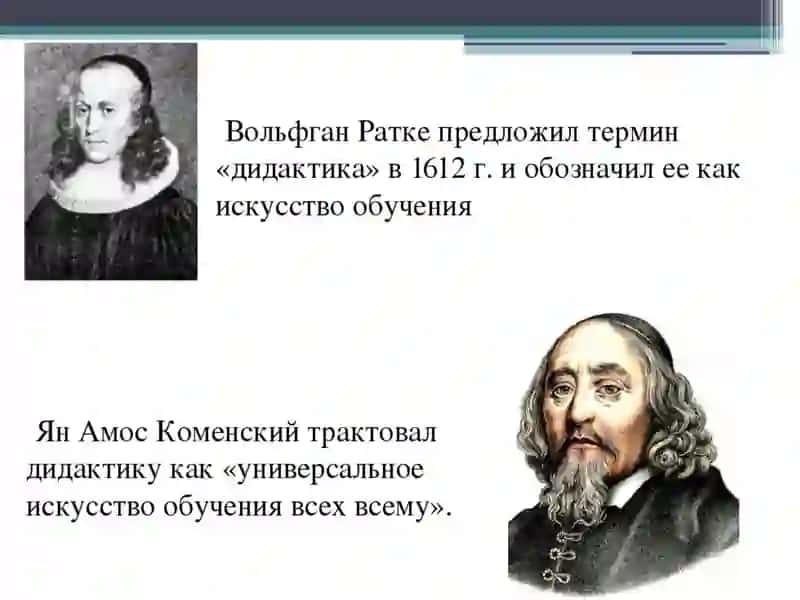 Вольфган Ратке предложил термин «дидактика» в 1612 г. и обозначил ее как искусство обучения

Ян Амос Коменский трактовал дидактику как «универсальное искусство обучения всех всему».